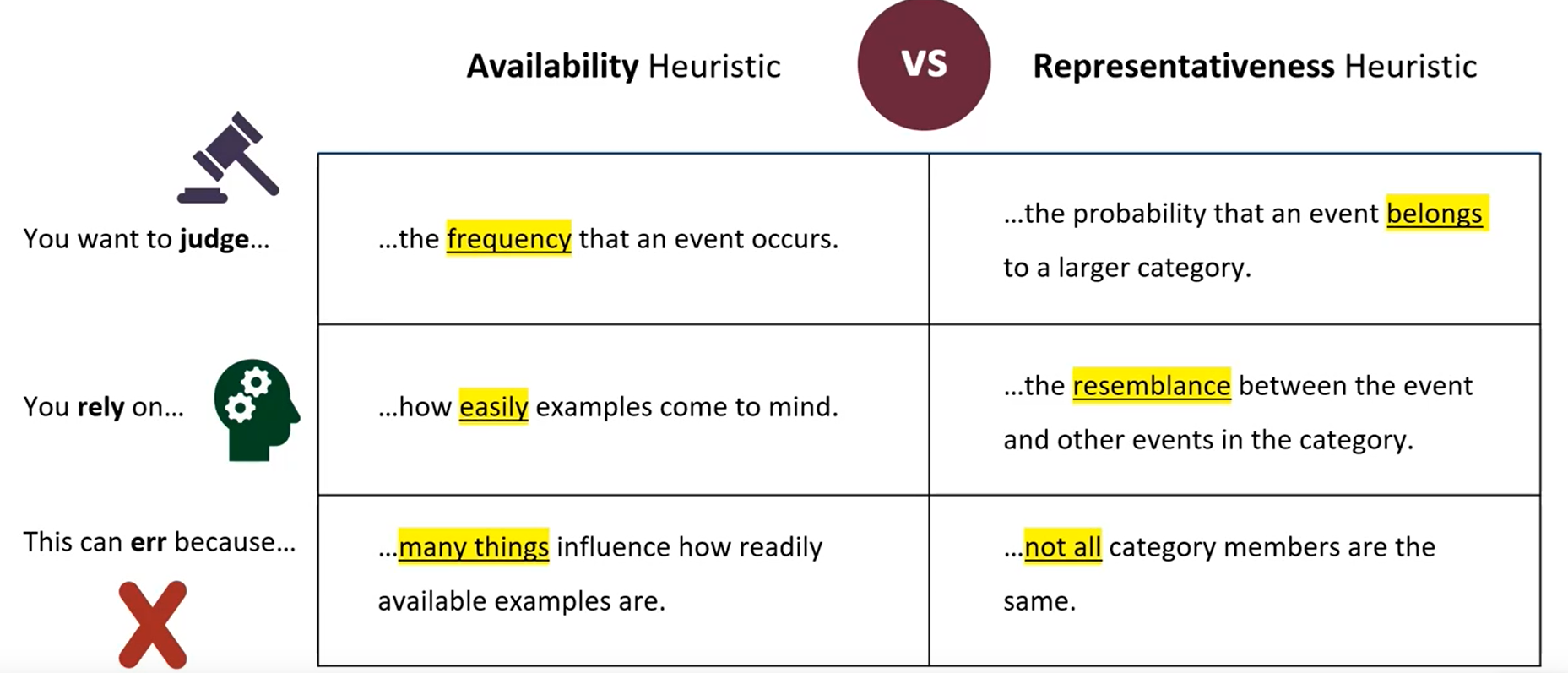 | | Availability Heuristic VS | Representativeness Heuristic |
|---|---|---|
| You want to judge... | ...the frequency that an event occurs. | ...the probability that an event belongs to a larger category. |
| You rely on... | ...how easily examples come to mind. | ...the resemblance between the event and other events in the category. |
| This can err because... | ...many things influence how readily available examples are. | ...not all category members are the same. |